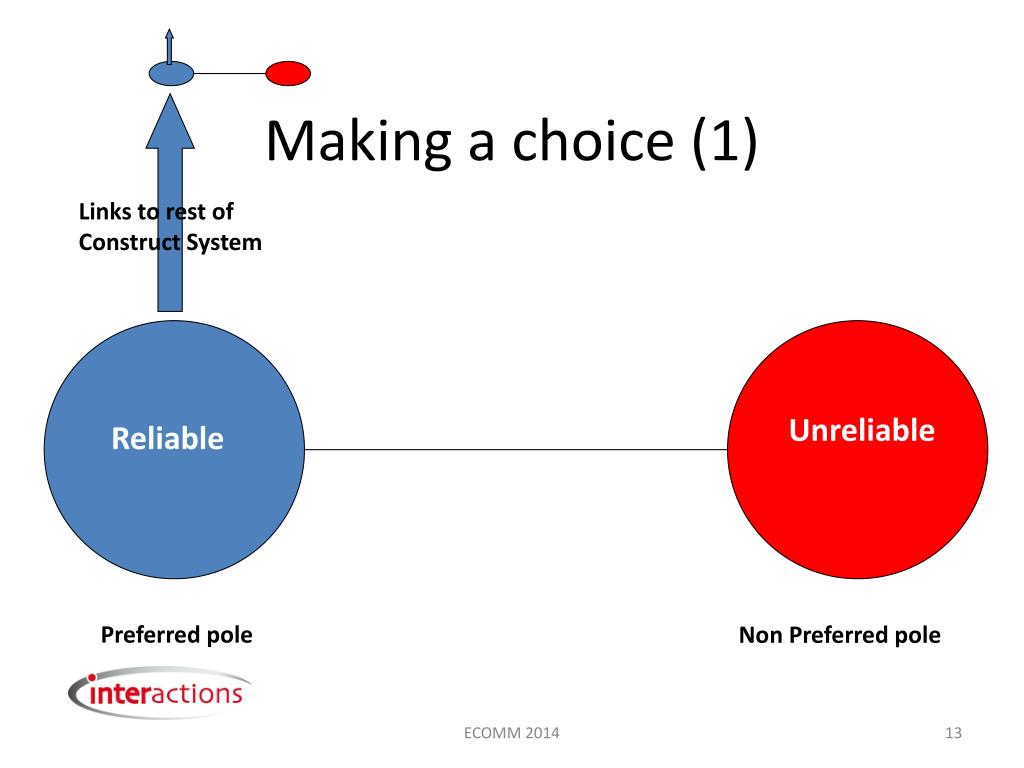 Making a choice (1)

Links to rest of Construct System

Reliable

Unreliable

Preferred pole

Non Preferred pole

interactions

ECOMM 2014

13